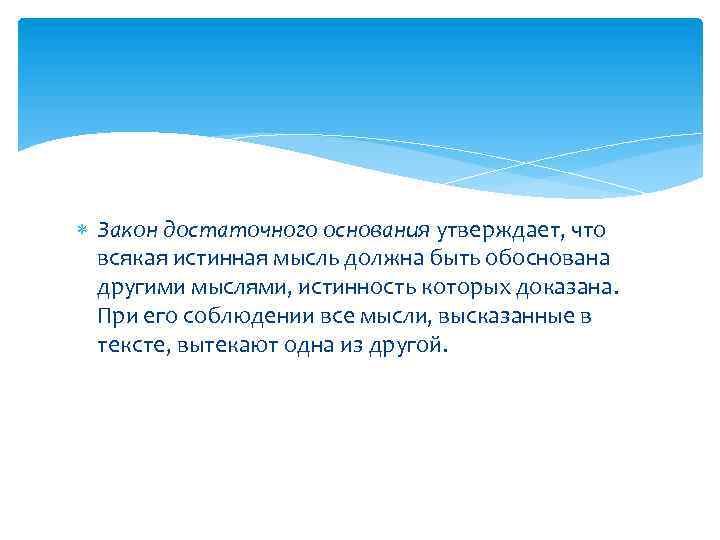 Закон достаточного основания утверждает, что всякая истинная мысль должна быть обоснована другими мыслями, истинность которых доказана. При его соблюдении все мысли, высказанные в тексте, вытекают одна из другой.